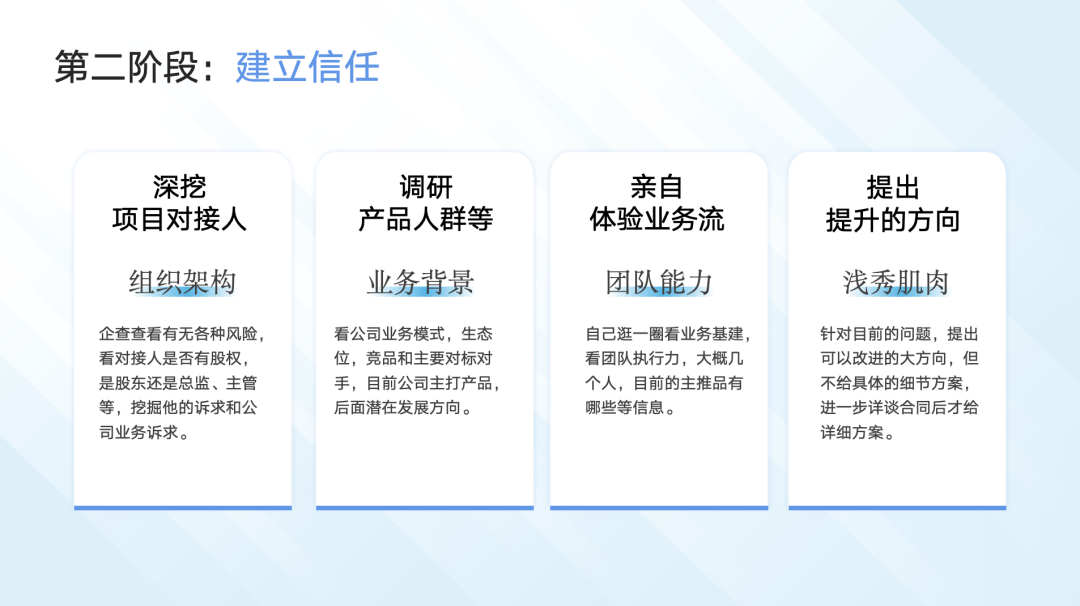 第二阶段：建立信任

深挖
项目对接人

组织架构

企查查看有无各种风险，看对接人是否有股权，是股东还是总监、主管等，挖掘他的诉求和公司业务诉求。

调研
产品人群等

业务背景

看公司业务模式，生态位，竞品和主要对标对手，目前公司主打产品，后面潜在发展方向。

亲自
体验业务流

团队能力

自己逛一圈看业务基建，看团队执行力，大概几个人，目前的主推品有哪些等信息。

提出
提升的方向

浅秀肌肉

针对目前的问题，提出可以改进的大方向，但不给具体的细节方案，进一步详谈合同后才给详细方案。